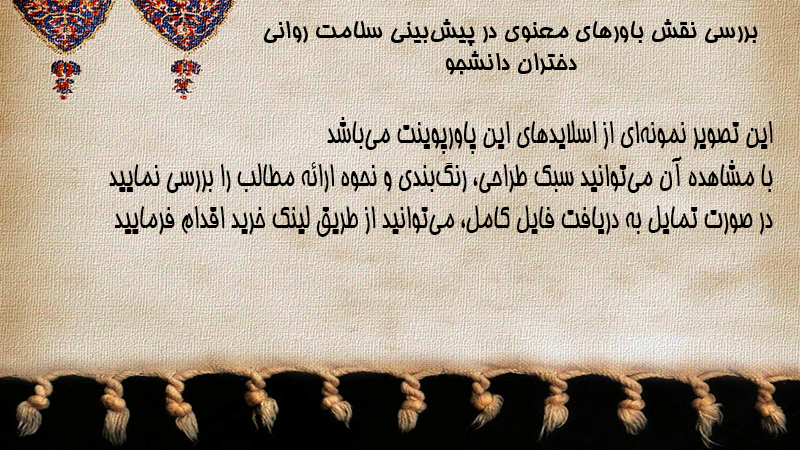 بررسی نقش باورهای معنوی در پیش‌بینی سلامت روانی دختران دانشجو

این تصویر نمونه‌ای از اسلایدهای این پاورپوینت می‌باشد
با مشاهده آن می‌توانید سبک طراحی، رنگ‌بندی و نحوه ارائه مطالب را بررسی نمایید
در صورت تمایل به دریافت فایل کامل، می‌توانید از طریق لینک خرید اقدام فرمایید